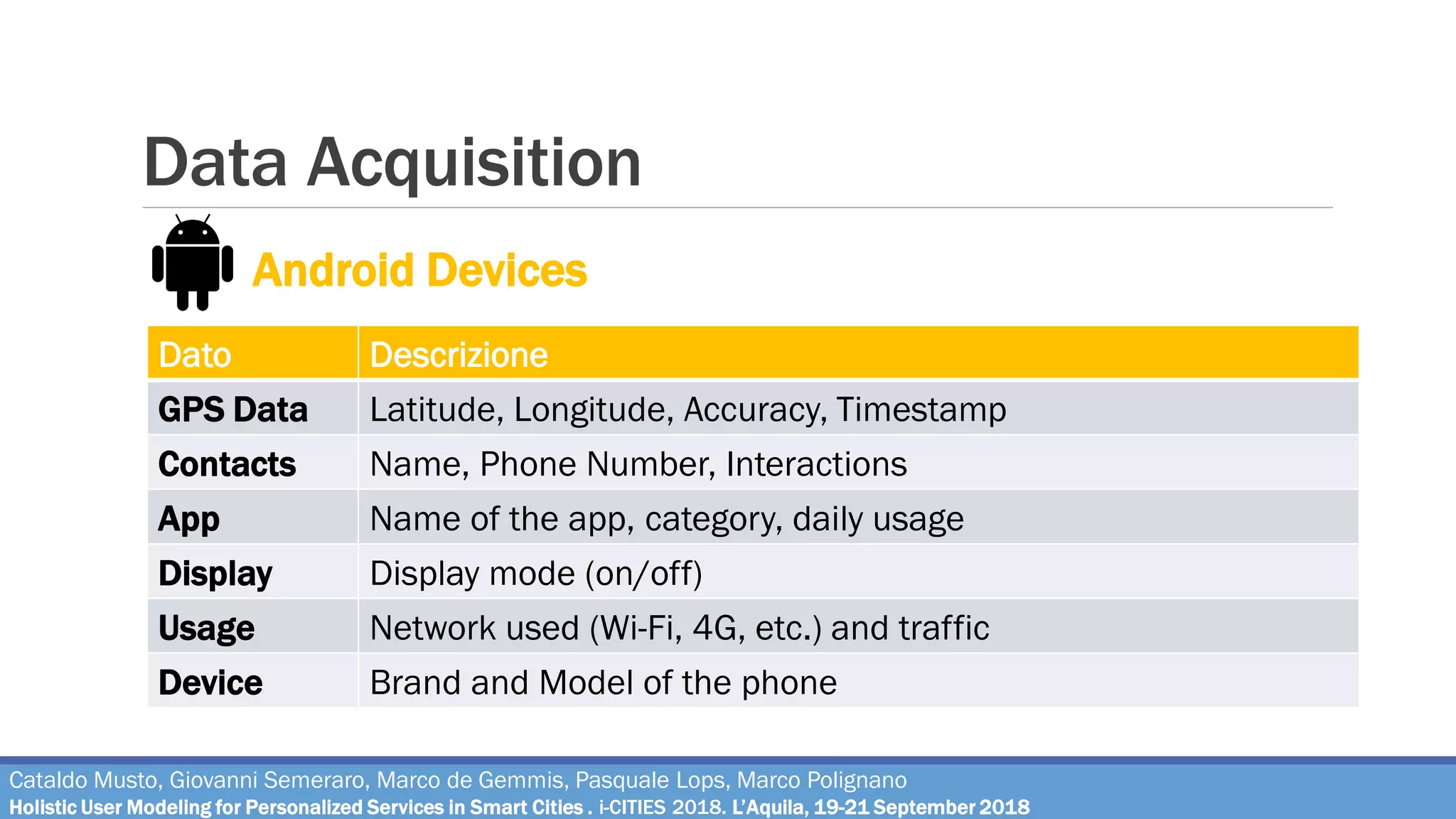 Data Acquisition

Android Devices

| Dato | Descrizione |
|---|---|
| GPS Data | Latitude, Longitude, Accuracy, Timestamp |
| Contacts | Name, Phone Number, Interactions |
| App | Name of the app, category, daily usage |
| Display | Display mode (on/off) |
| Usage | Network used (Wi-Fi, 4G, etc.) and traffic |
| Device | Brand and Model of the phone |

Cataldo Musto, Giovanni Semeraro, Marco de Gemmis, Pasquale Lops, Marco Polignano
Holistic User Modeling for Personalized Services in Smart Cities . i-CITIES 2018. L'Aquila, 19-21 September 2018